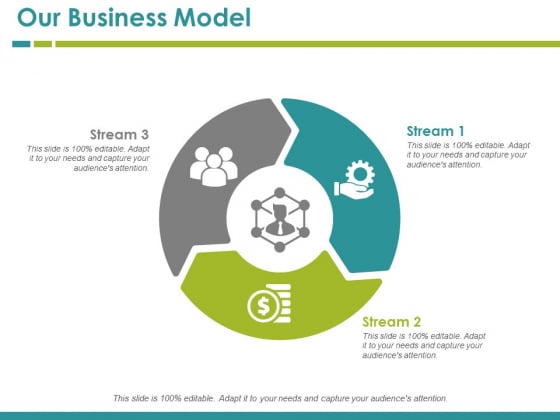 Our Business Model

Stream 3
This slide is 100% editable. Adapt it to your needs and capture your audience's attention.

Stream 1
This slide is 100% editable. Adapt it to your needs and capture your audience's attention.

Stream 2
This slide is 100% editable. Adapt it to your needs and capture your audience's attention.

This slide is 100% editable. Adapt it to your needs and capture your audience's attention.